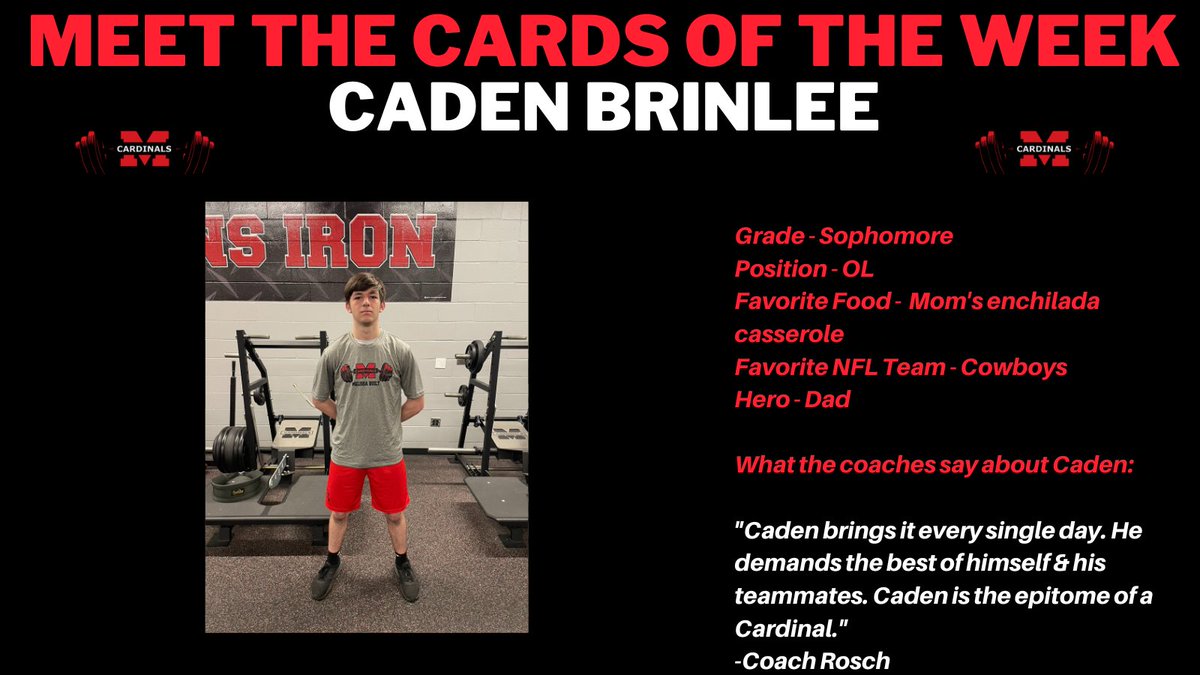 MEET THE CARDS OF THE WEEK
CADEN BRINLEE

M CARDINALS

M CARDINALS

NS IRON

Grade - Sophomore
Position - OL
Favorite Food - Mom's enchilada casserole
Favorite NFL Team - Cowboys
Hero - Dad

What the coaches say about Caden:

"Caden brings it every single day. He demands the best of himself & his teammates. Caden is the epitome of a Cardinal."
-Coach Rosch